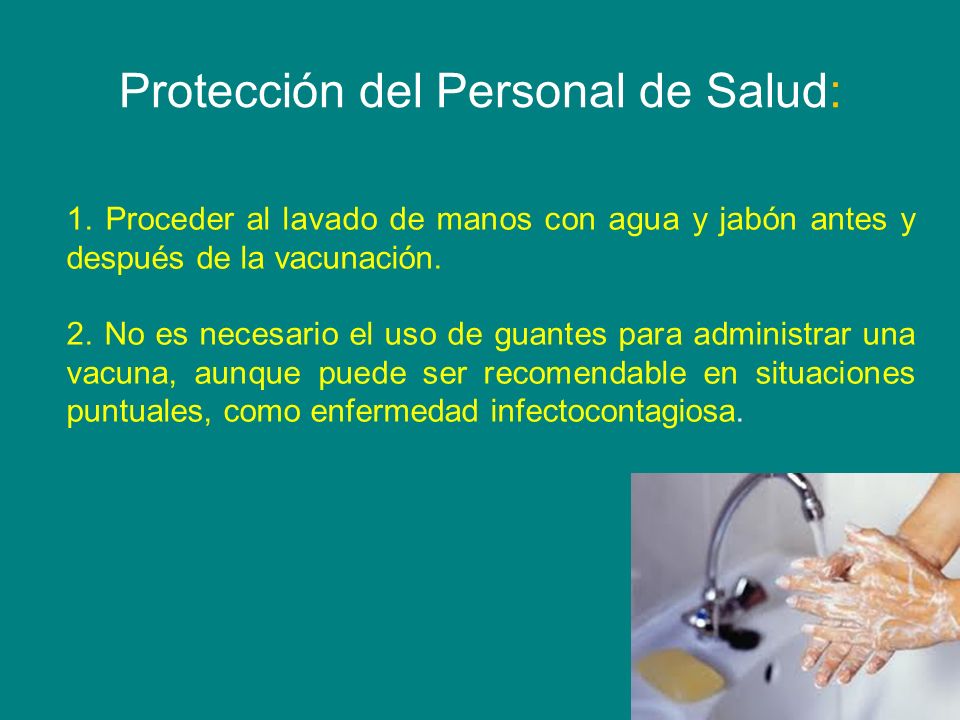 Protección del Personal de Salud:

1. Proceder al lavado de manos con agua y jabón antes y después de la vacunación.

2. No es necesario el uso de guantes para administrar una vacuna, aunque puede ser recomendable en situaciones puntuales, como enfermedad infectocontagiosa.